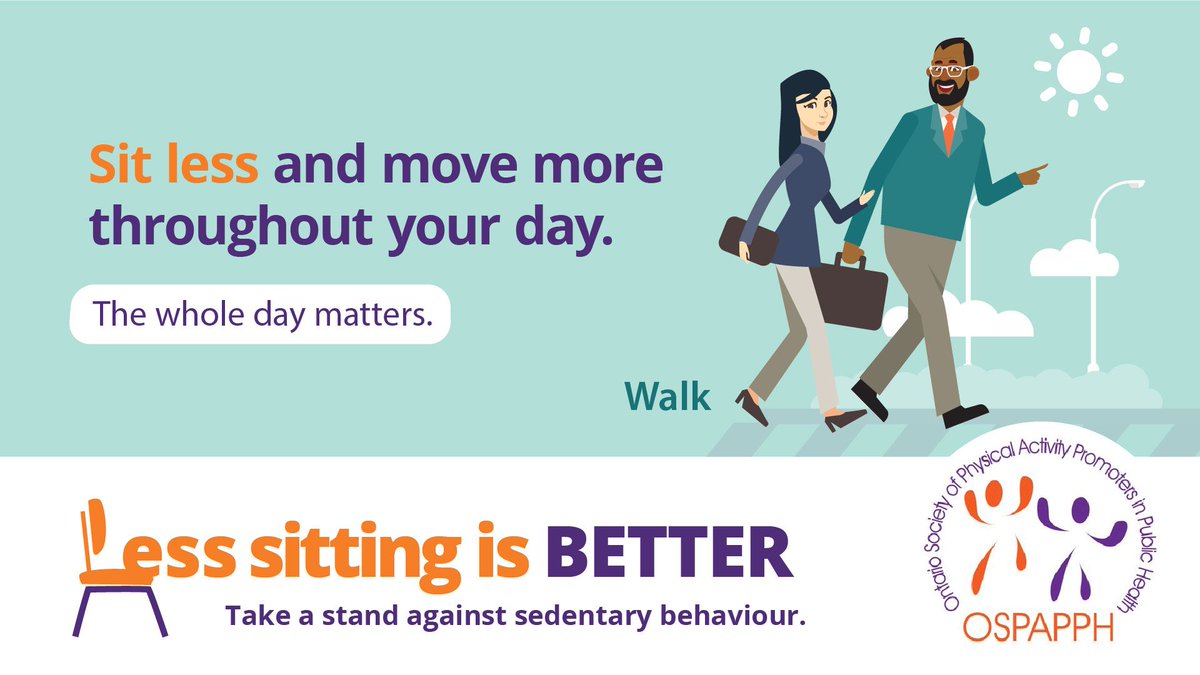 Sit less and move more throughout your day.

The whole day matters.

Walk

Less sitting is BETTER

Take a stand against sedentary behaviour.

Ontario Society of Physical Activity Promoters in Public Health

OSPAPPH